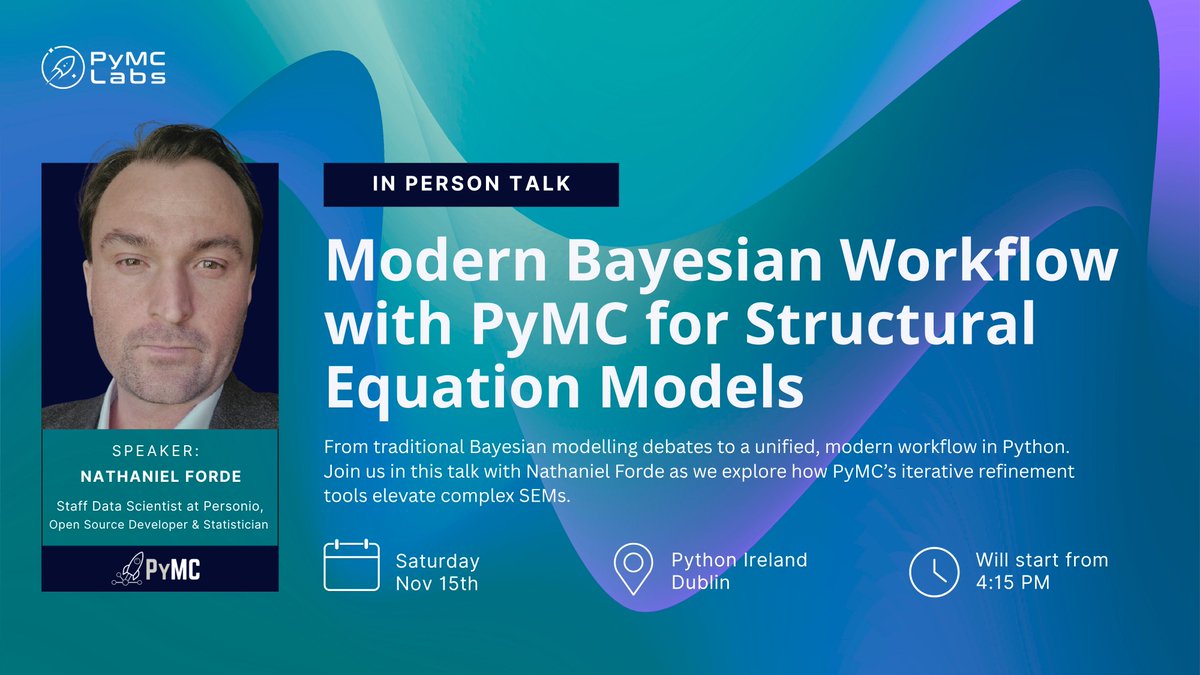 PyMC Labs

SPEAKER:
NATHANIEL FORDE
Staff Data Scientist at Personio, Open Source Developer & Statistician

PyMC

IN PERSON TALK

Modern Bayesian Workflow with PyMC for Structural Equation Models

From traditional Bayesian modelling debates to a unified, modern workflow in Python. Join us in this talk with Nathaniel Forde as we explore how PyMC's iterative refinement tools elevate complex SEMs.

Saturday
Nov 15th

Python Ireland
Dublin

Will start from
4:15 PM